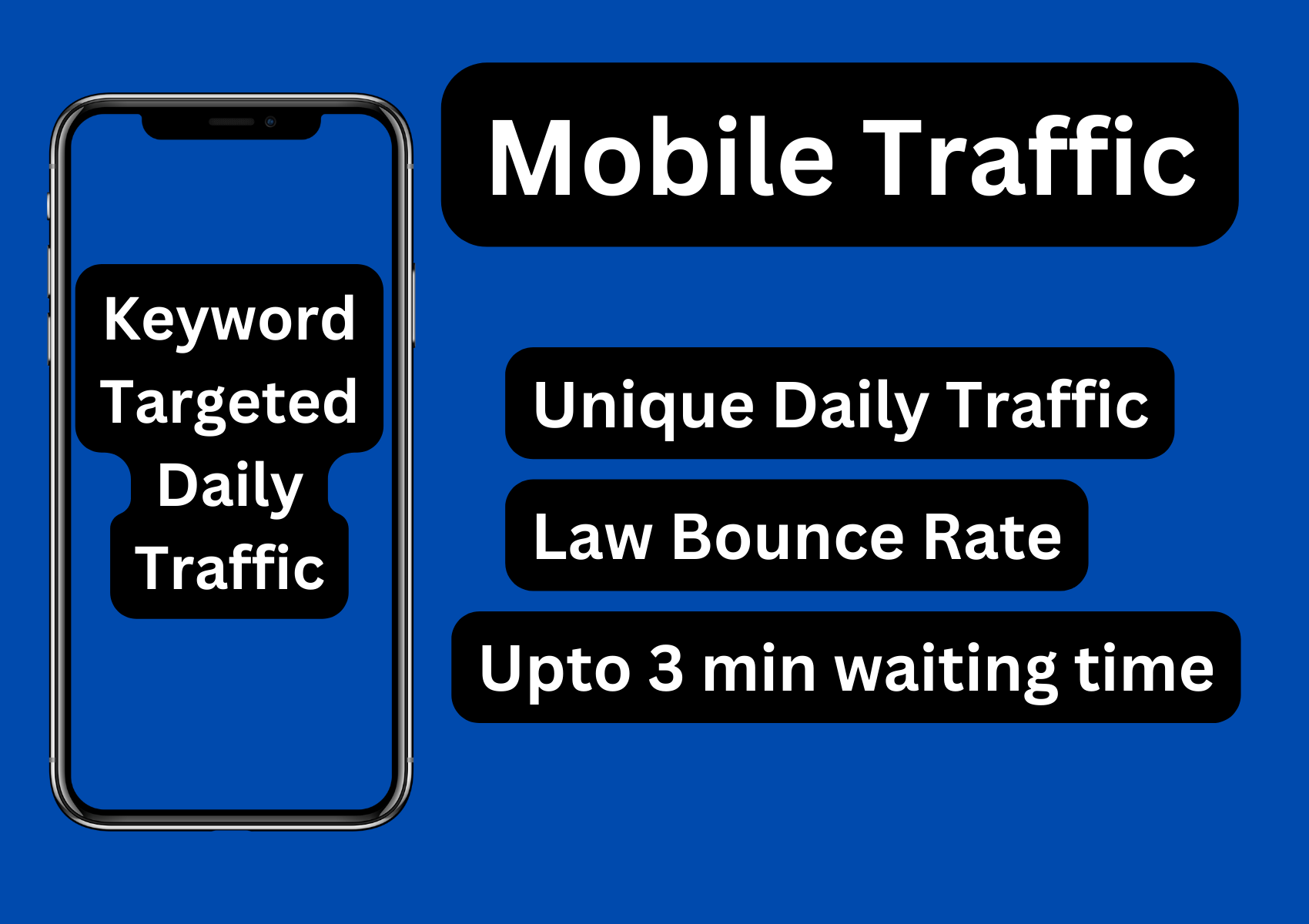 Keyword Targeted Daily Traffic

Mobile Traffic

Unique Daily Traffic

Law Bounce Rate

Upto 3 min waiting time